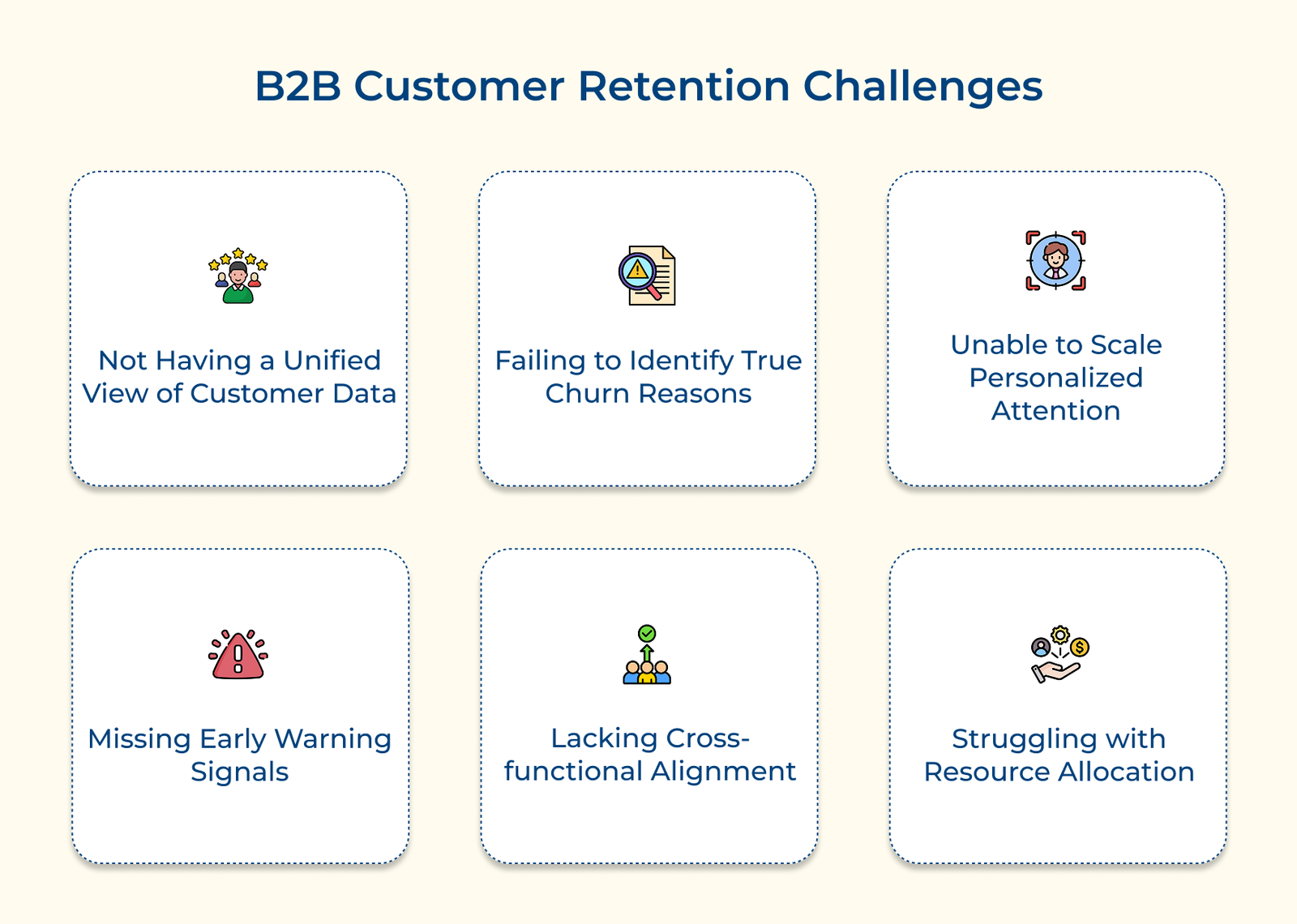 B2B Customer Retention Challenges

Not Having a Unified View of Customer Data

Failing to Identify True Churn Reasons

Unable to Scale Personalized Attention

Missing Early Warning Signals

Lacking Cross-functional Alignment

Struggling with Resource Allocation